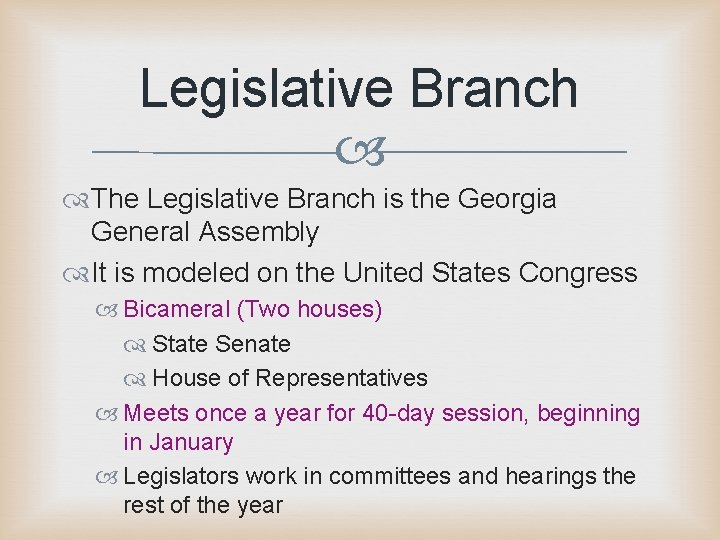 Legislative Branch

The Legislative Branch is the Georgia General Assembly

It is modeled on the United States Congress

Bicameral (Two houses)

State Senate

House of Representatives

Meets once a year for 40-day session, beginning in January

Legislators work in committees and hearings the rest of the year